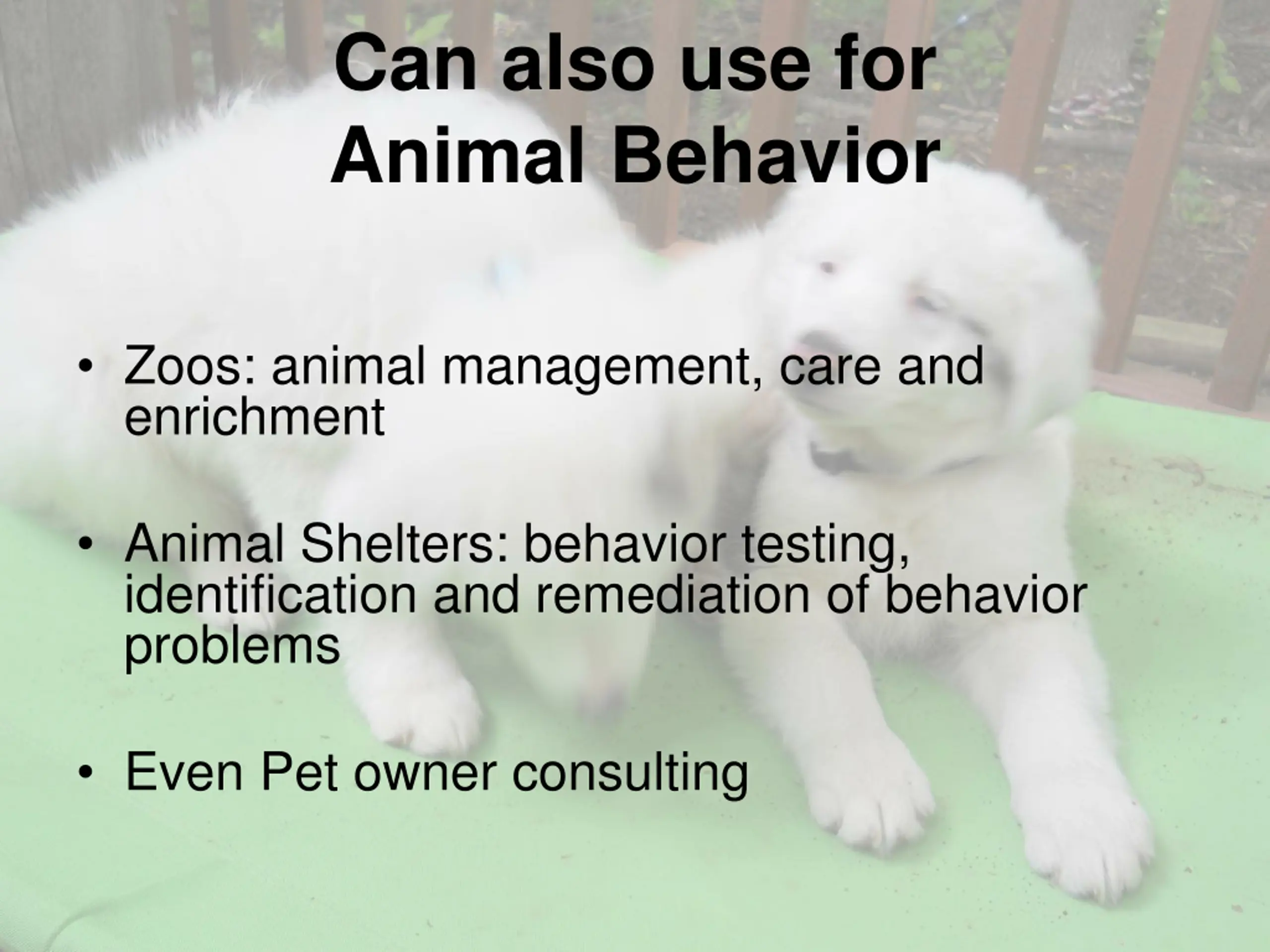 Can also use for Animal Behavior

• Zoos: animal management, care and enrichment

• Animal Shelters: behavior testing, identification and remediation of behavior problems

• Even Pet owner consulting